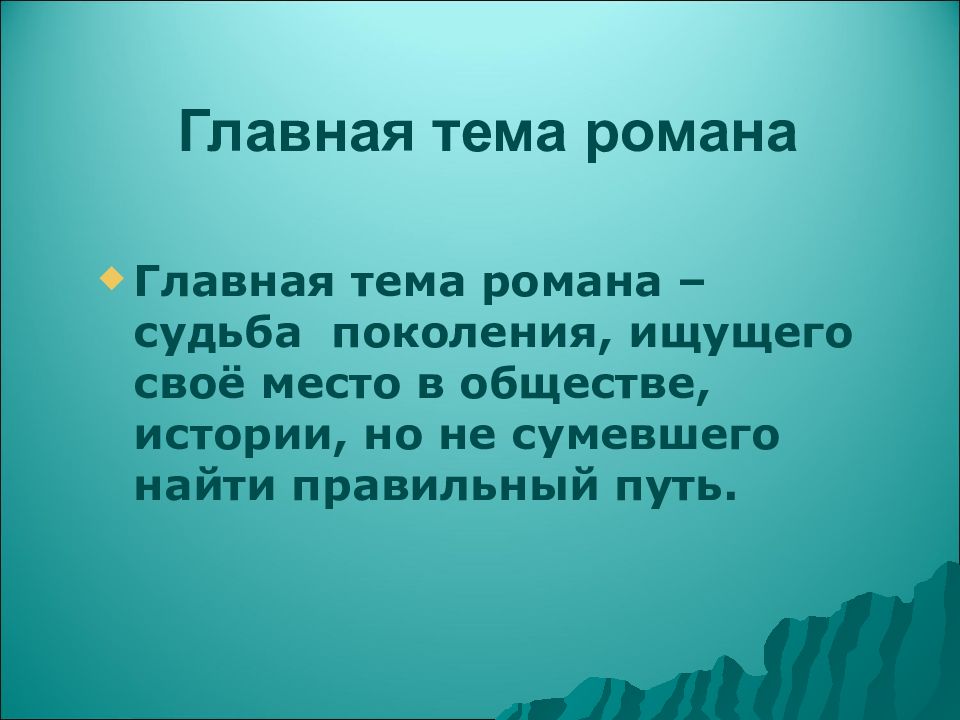 Главная тема романа

Главная тема романа – судьба поколения, ищущего своё место в обществе, истории, но не сумевшего найти правильный путь.